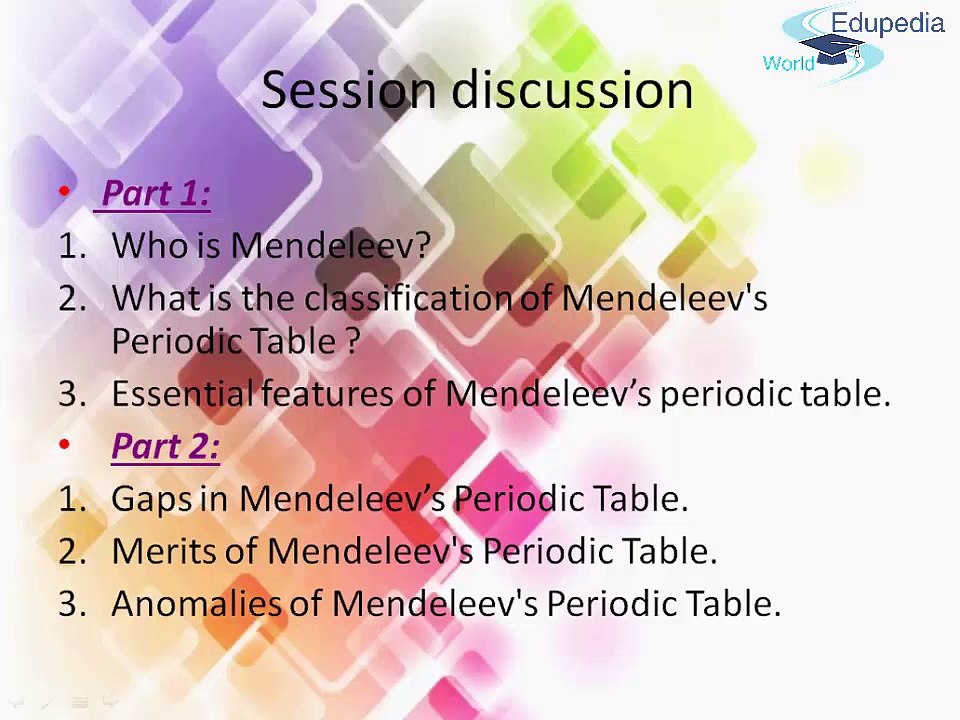 Edupedia World

Session discussion

• Part 1:
1. Who is Mendeleev?
2. What is the classification of Mendeleev's Periodic Table ?
3. Essential features of Mendeleev's periodic table.

• Part 2:
1. Gaps in Mendeleev's Periodic Table.
2. Merits of Mendeleev's Periodic Table.
3. Anomalies of Mendeleev's Periodic Table.